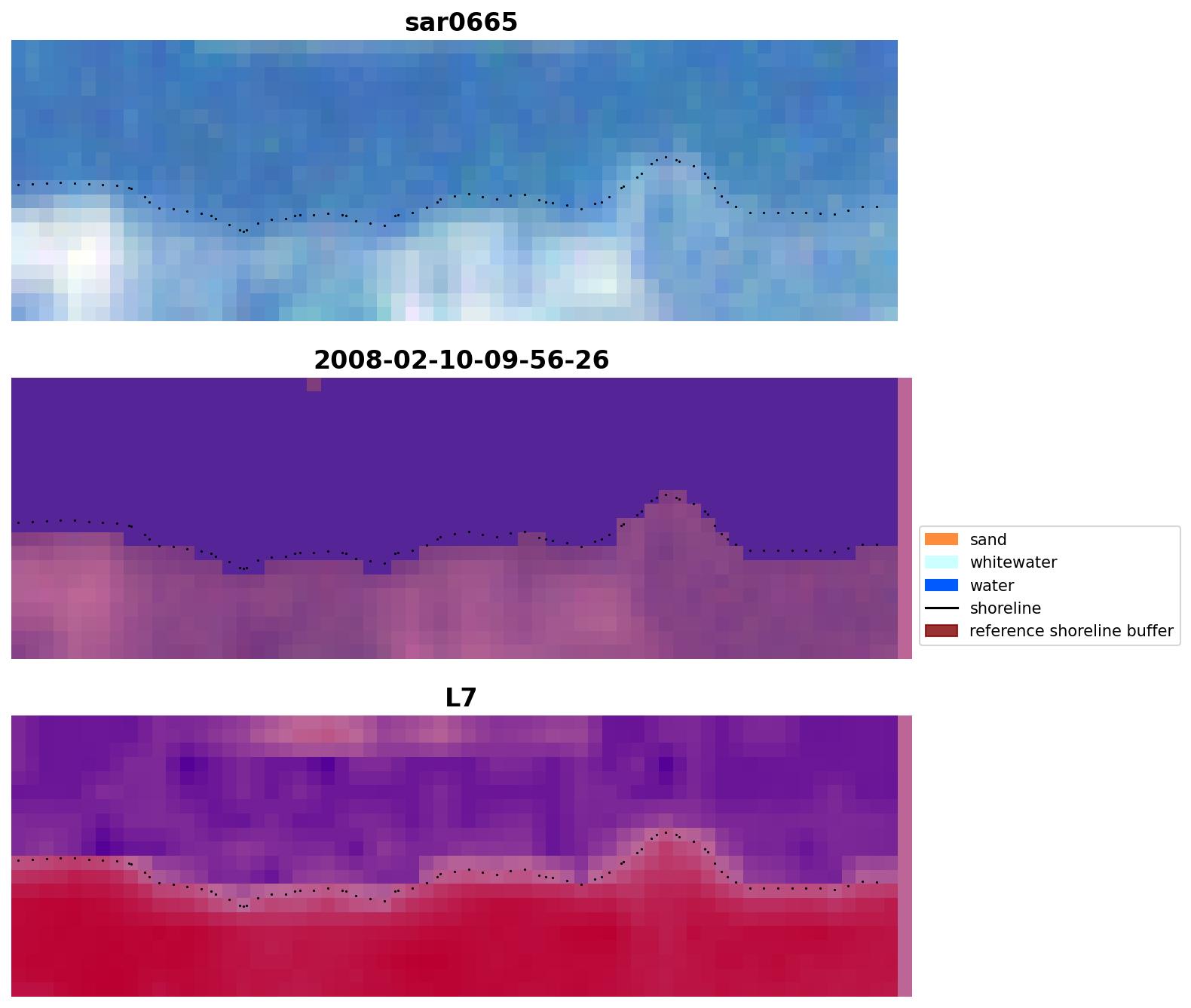 sar0665

2008-02-10-09-56-26

sand
whitewater
water
shoreline
reference shoreline buffer

L7